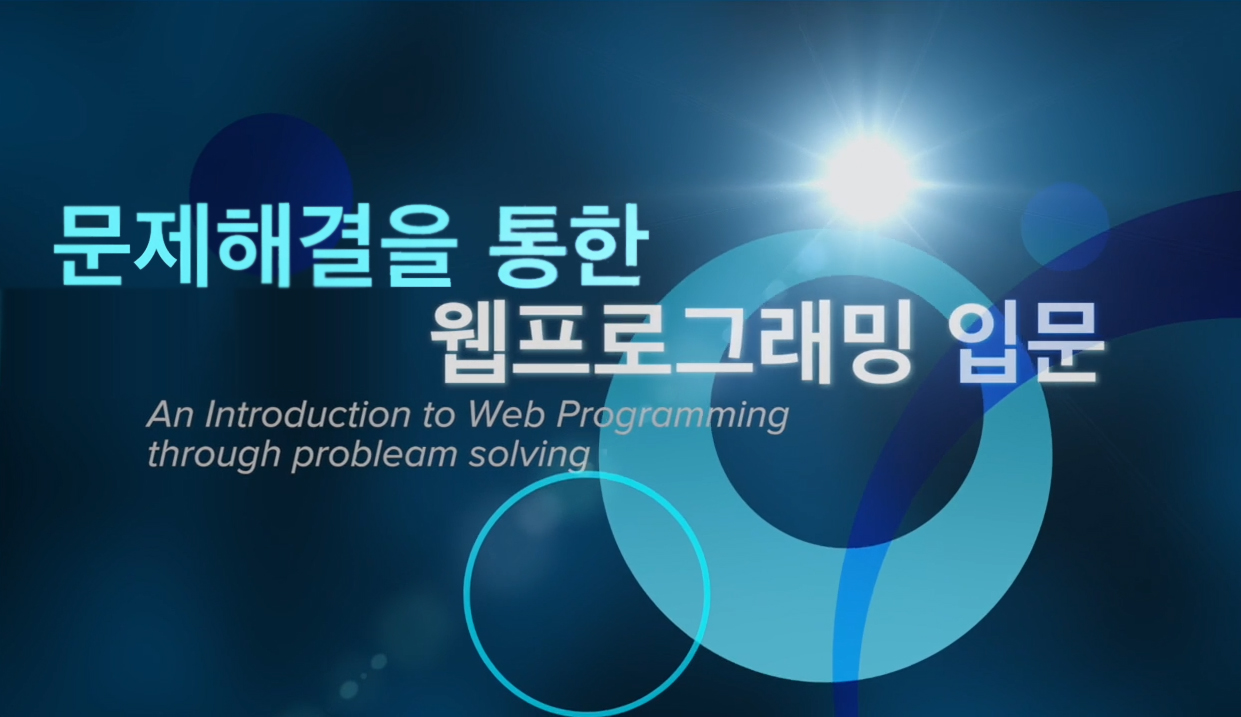 문제해결을 통한
웹프로그래밍 입문

An Introduction to Web Programming through probleam solving